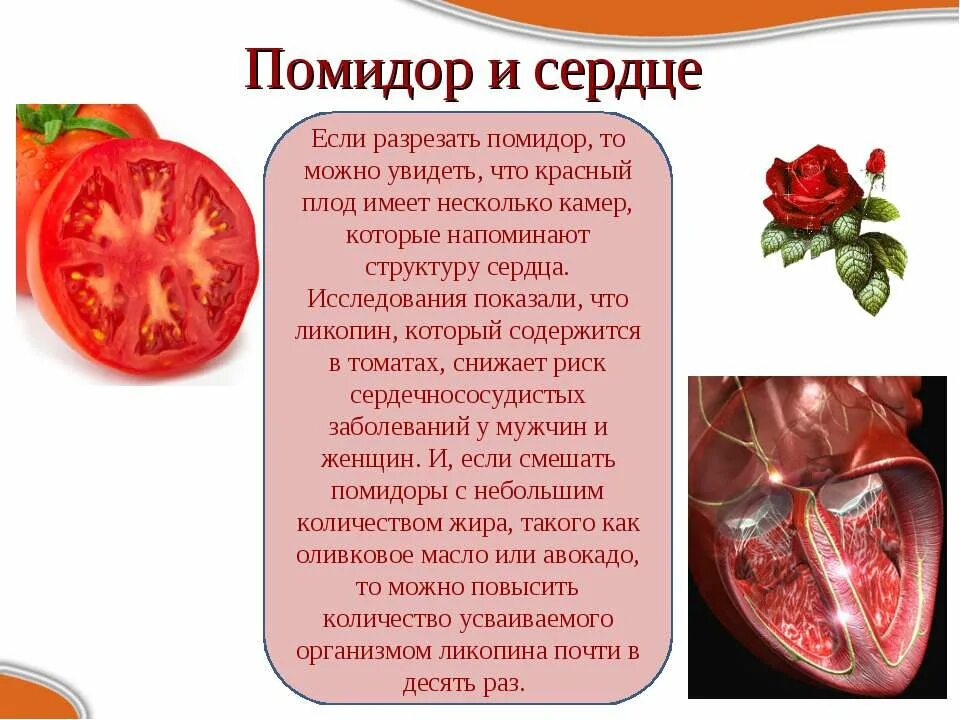 Помидор и сердце

Если разрезать помидор, то можно увидеть, что красный плод имеет несколько камер, которые напоминают структуру сердца. Исследования показали, что ликопин, который содержится в томатах, снижает риск сердечнососудистых заболеваний у мужчин и женщин. И, если смешать помидоры с небольшим количеством жира, такого как оливковое масло или авокадо, то можно повысить количество усваиваемого организмом ликопина почти в десять раз.